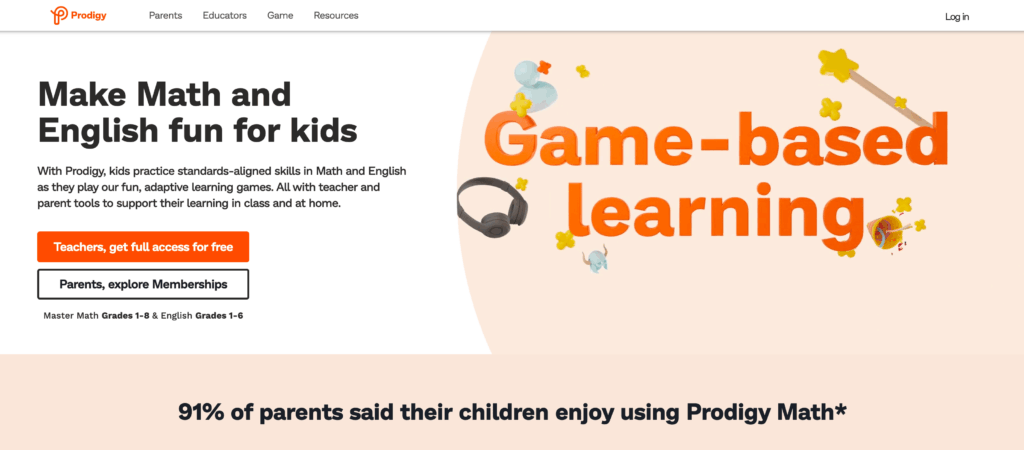 Prodigy Parents Educators Game Resources Log in

Make Math and English fun for kids

With Prodigy, kids practice standards-aligned skills in Math and English as they play our fun, adaptive learning games. All with teacher and parent tools to support their learning in class and at home.

Teachers, get full access for free

Parents, explore Memberships

Master Math Grades 1-8 & English Grades 1-6

Game-based learning

91% of parents said their children enjoy using Prodigy Math*